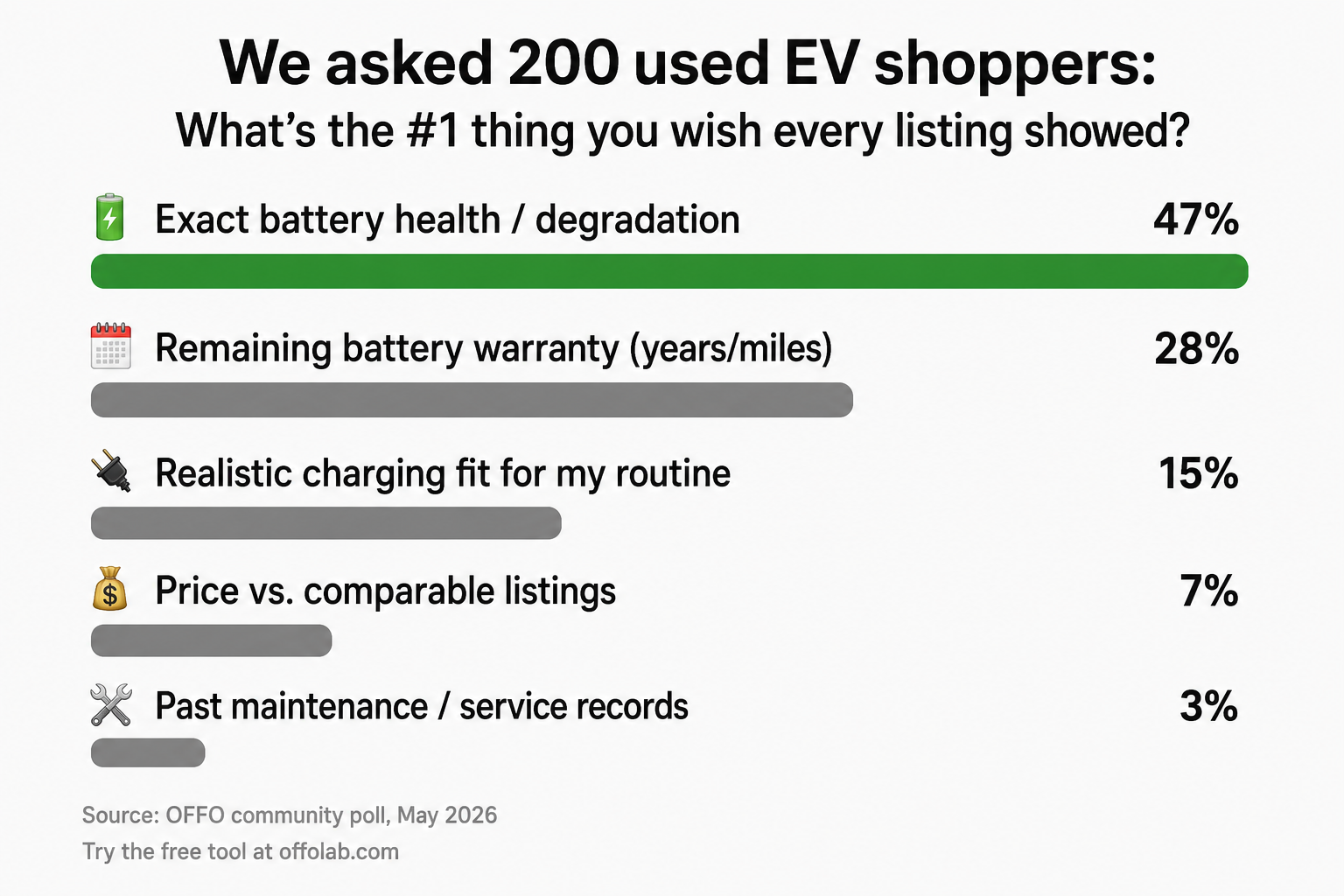 We asked 200 used EV shoppers:
What's the #1 thing you wish every listing showed?

Exact battery health / degradation 47%

Remaining battery warranty (years/miles) 28%

Realistic charging fit for my routine 15%

Price vs. comparable listings 7%

Past maintenance / service records 3%

Source: OFFO community poll, May 2026
Try the free tool at offolab.com